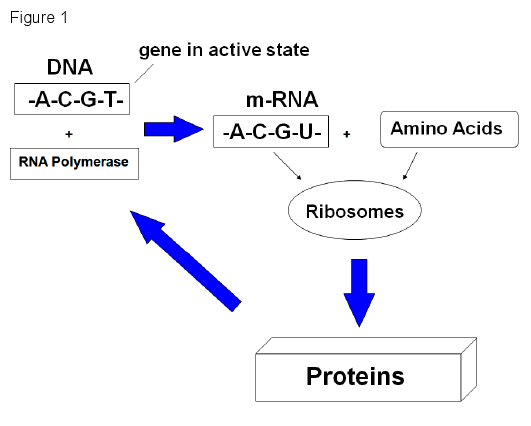 Figure 1

gene in active state

DNA

-A-C-G-T-

+

RNA Polymerase

m-RNA

-A-C-G-U-

+

Amino Acids

Ribosomes

Proteins